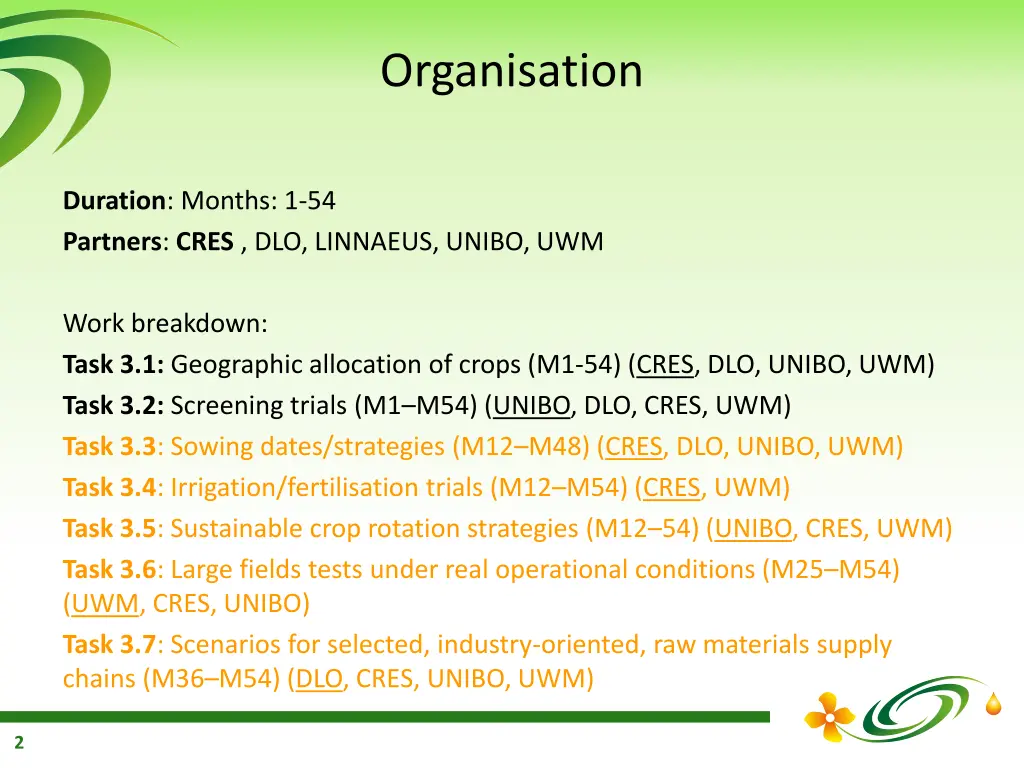 Organisation

Duration: Months: 1-54
Partners: CRES , DLO, LINNAEUS, UNIBO, UWM

Work breakdown:
Task 3.1: Geographic allocation of crops (M1-54) (CRES, DLO, UNIBO, UWM)
Task 3.2: Screening trials (M1–M54) (UNIBO, DLO, CRES, UWM)
Task 3.3: Sowing dates/strategies (M12–M48) (CRES, DLO, UNIBO, UWM)
Task 3.4: Irrigation/fertilisation trials (M12–M54) (CRES, UWM)
Task 3.5: Sustainable crop rotation strategies (M12–54) (UNIBO, CRES, UWM)
Task 3.6: Large fields tests under real operational conditions (M25–M54) (UWM, CRES, UNIBO)
Task 3.7: Scenarios for selected, industry-oriented, raw materials supply chains (M36–M54) (DLO, CRES, UNIBO, UWM)

2